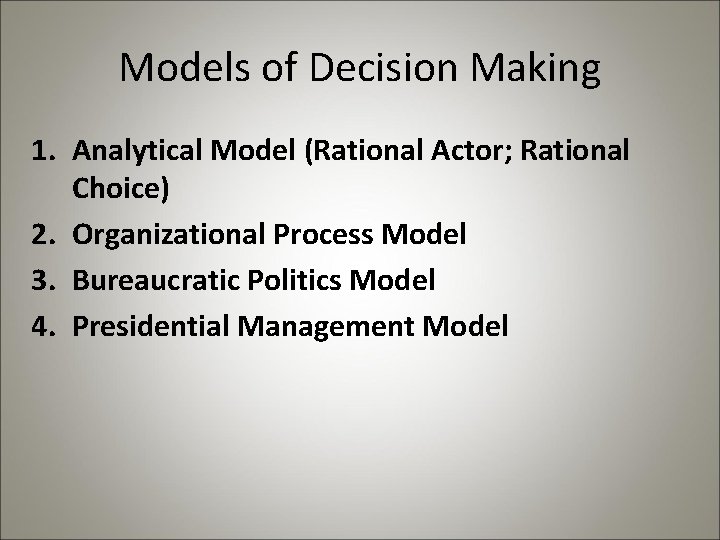 Models of Decision Making

1. Analytical Model (Rational Actor; Rational Choice)
2. Organizational Process Model
3. Bureaucratic Politics Model
4. Presidential Management Model